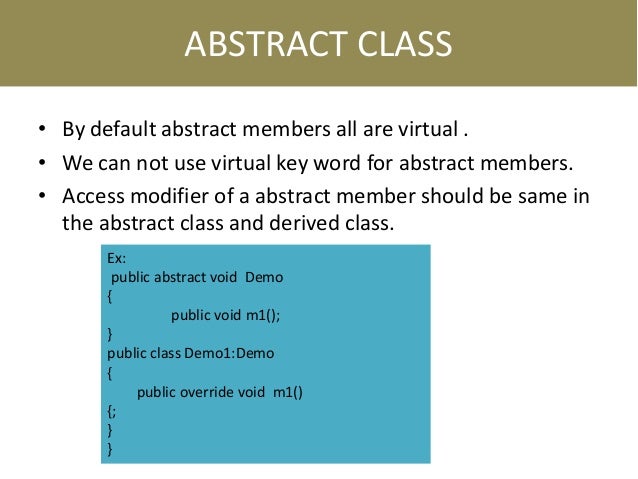 ABSTRACT CLASS

• By default abstract members all are virtual .
• We can not use virtual key word for abstract members.
• Access modifier of a abstract member should be same in the abstract class and derived class.

Ex:
public abstract void Demo
{
public void m1();
}
public class Demo1:Demo
{
public override void m1()
{;
}
}